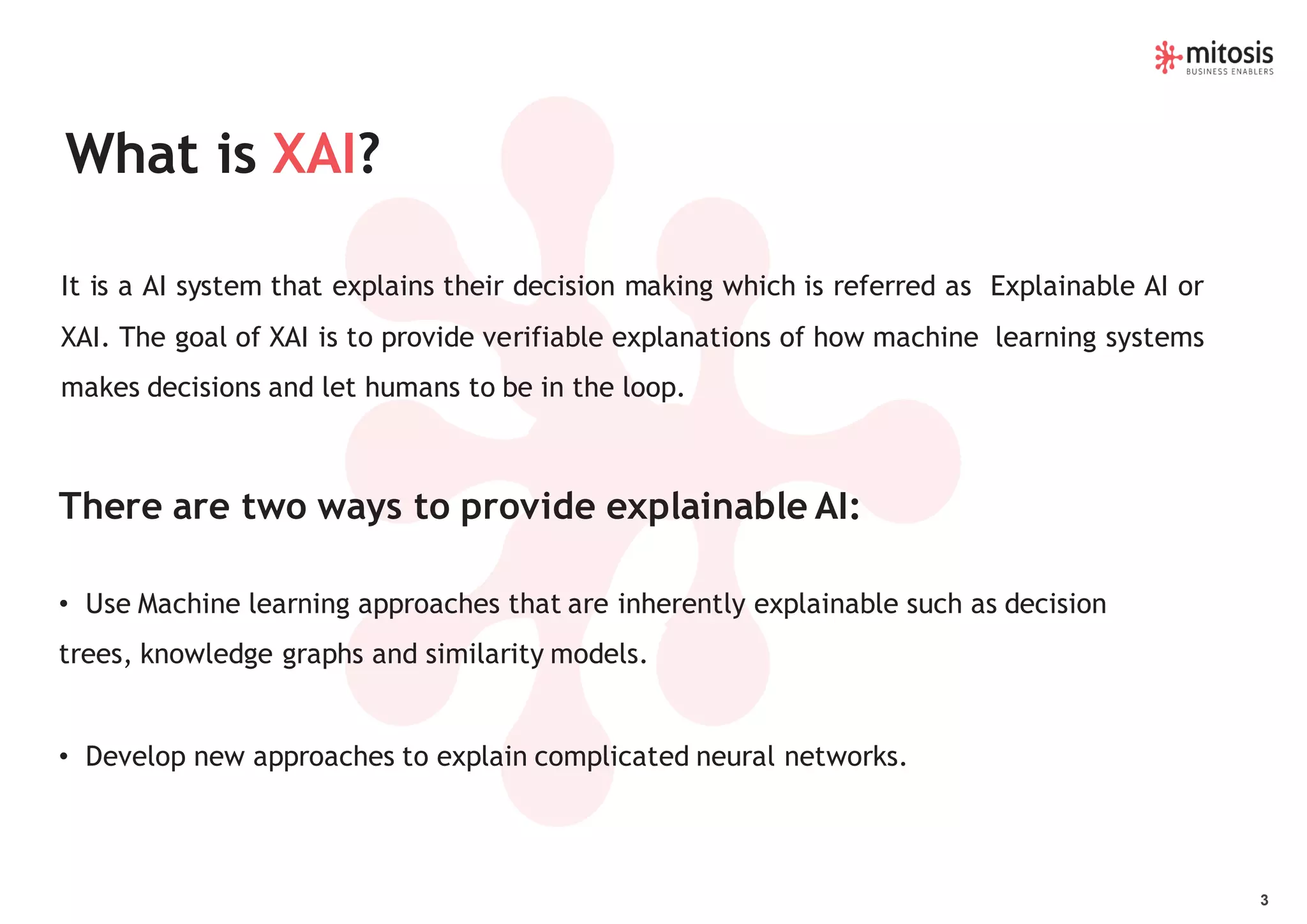 mitosis
BUSINESS ENABLERS

What is XAI?

It is a AI system that explains their decision making which is referred as Explainable AI or XAI. The goal of XAI is to provide verifiable explanations of how machine learning systems makes decisions and let humans to be in the loop.

There are two ways to provide explainable AI:

• Use Machine learning approaches that are inherently explainable such as decision trees, knowledge graphs and similarity models.

• Develop new approaches to explain complicated neural networks.

3